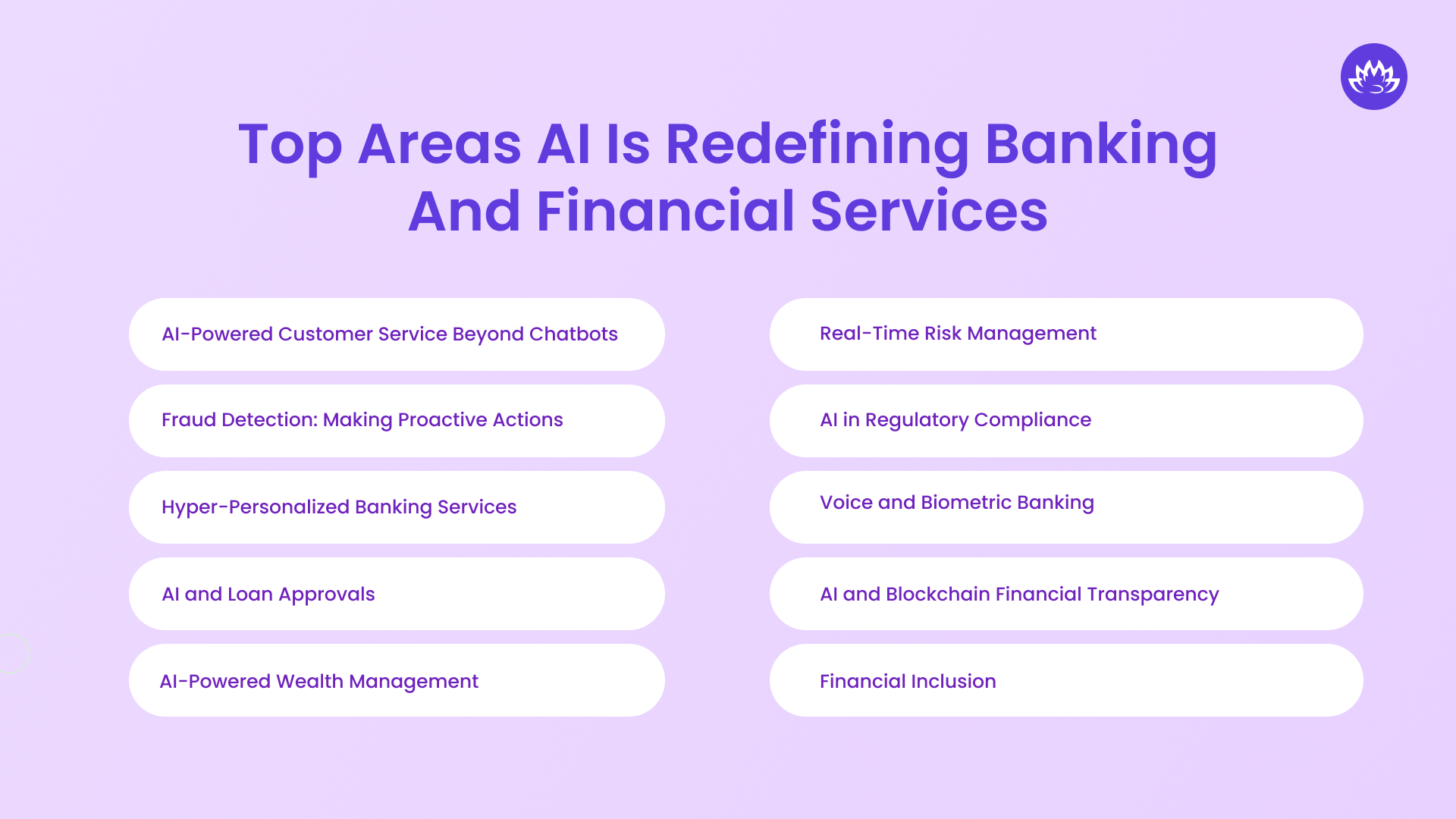 Top Areas AI Is Redefining Banking And Financial Services

AI-Powered Customer Service Beyond Chatbots

Fraud Detection: Making Proactive Actions

Hyper-Personalized Banking Services

AI and Loan Approvals

AI-Powered Wealth Management

Real-Time Risk Management

AI in Regulatory Compliance

Voice and Biometric Banking

AI and Blockchain Financial Transparency

Financial Inclusion